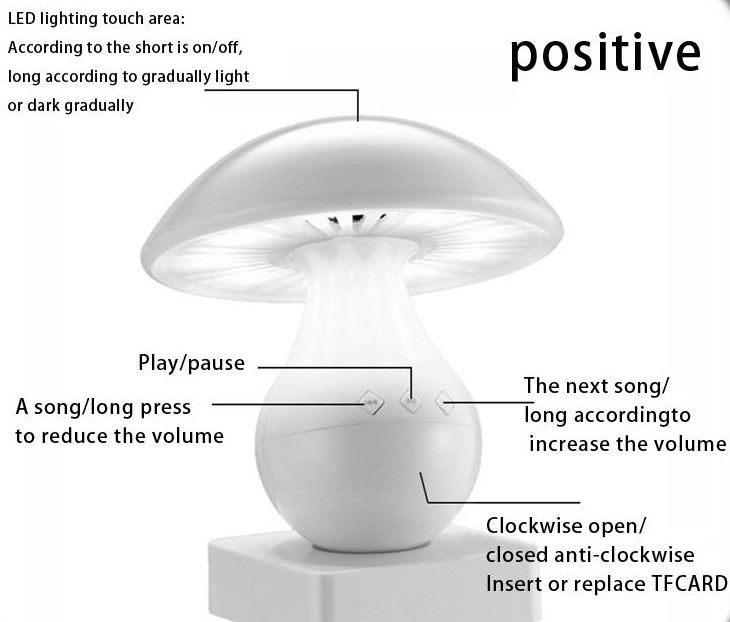 LED lighting touch area:
According to the short is on/off, long according to gradually light or dark gradually

positive

Play/pause

A song/long press to reduce the volume

The next song/ long accordingto increase the volume

Clockwise open/ closed anti-clockwise Insert or replace TFCARD